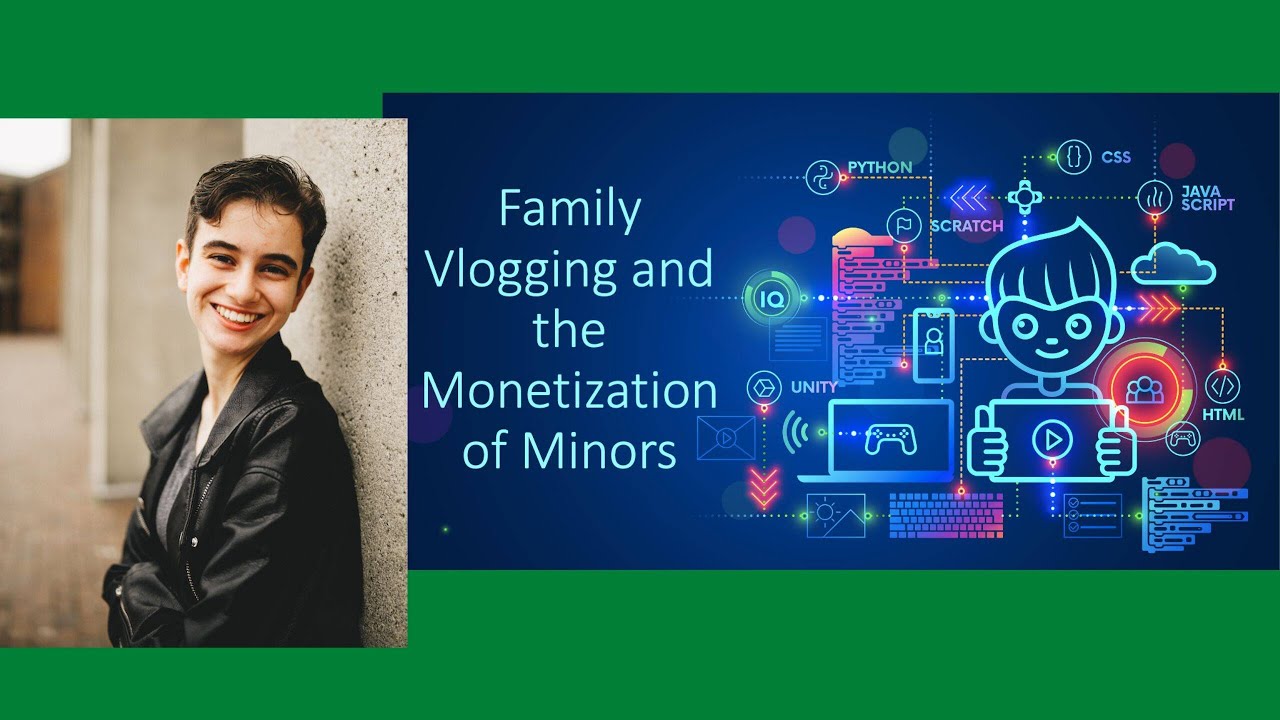 Family Vlogging and the Monetization of Minors

PYTHON
CSS
JAVA SCRIPT
SCRATCH
IQ
UNITY
HTML